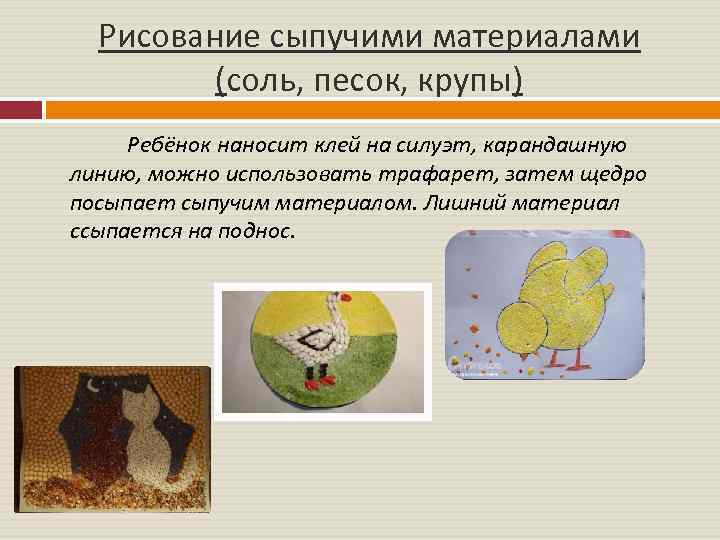 Рисование сыпучими материалами (соль, песок, крупы)

Ребёнок наносит клей на силуэт, карандашную линию, можно использовать трафарет, затем щедро посыпает сыпучим материалом. Лишний материал ссыпается на поднос.